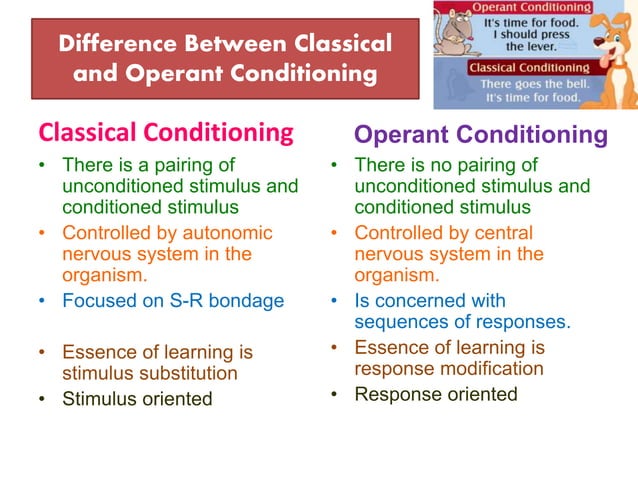 Difference Between Classical and Operant Conditioning

Operant Conditioning
It's time for food. I should press the lever.

Classical Conditioning
There goes the bell. It's time for food.

Classical Conditioning
• There is a pairing of unconditioned stimulus and conditioned stimulus
• Controlled by autonomic nervous system in the organism.
• Focused on S-R bondage
• Essence of learning is stimulus substitution
• Stimulus oriented

Operant Conditioning
• There is no pairing of unconditioned stimulus and conditioned stimulus
• Controlled by central nervous system in the organism.
• Is concerned with sequences of responses.
• Essence of learning is response modification
• Response oriented